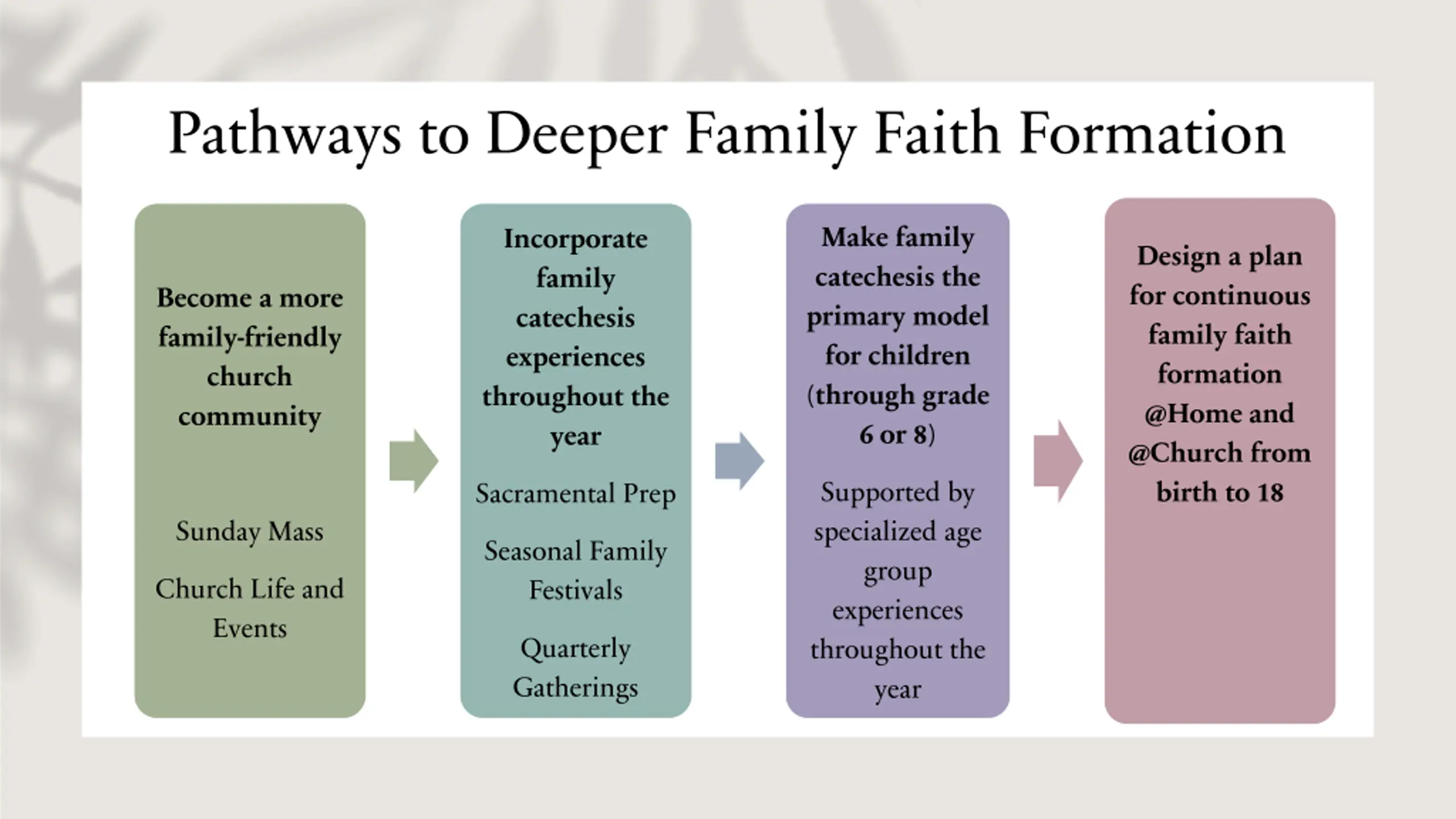 Pathways to Deeper Family Faith Formation

Become a more family-friendly church community

Sunday Mass

Church Life and Events

Incorporate family catechesis experiences throughout the year

Sacramental Prep

Seasonal Family Festivals

Quarterly Gatherings

Make family catechesis the primary model for children (through grade 6 or 8)

Supported by specialized age group experiences throughout the year

Design a plan for continuous family faith formation @Home and @Church from birth to 18